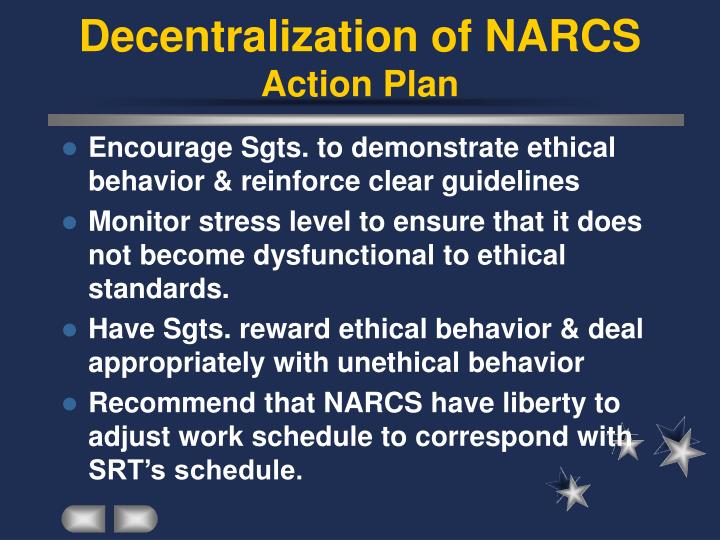 Decentralization of NARCS
Action Plan

- Encourage Sgts. to demonstrate ethical behavior & reinforce clear guidelines
- Monitor stress level to ensure that it does not become dysfunctional to ethical standards.
- Have Sgts. reward ethical behavior & deal appropriately with unethical behavior
- Recommend that NARCS have liberty to adjust work schedule to correspond with SRT's schedule.